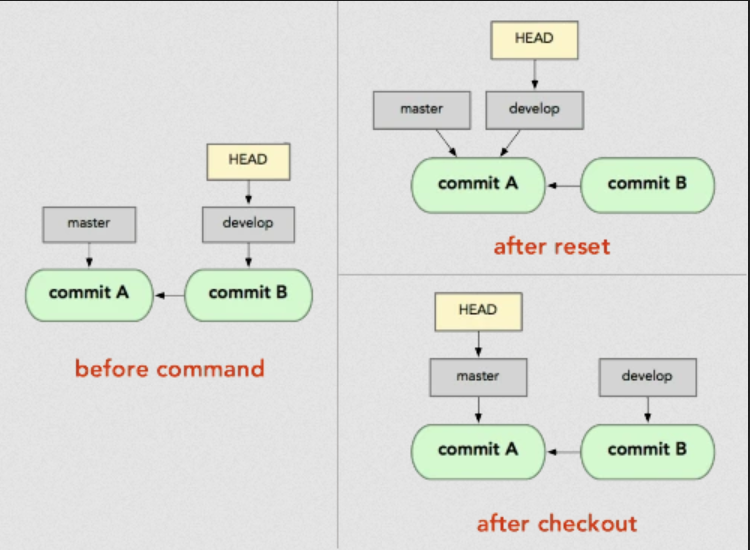 HEAD

master

develop

commit A

commit B

before command

HEAD

master

develop

commit A

commit B

after reset

HEAD

master

develop

commit A

commit B

after checkout